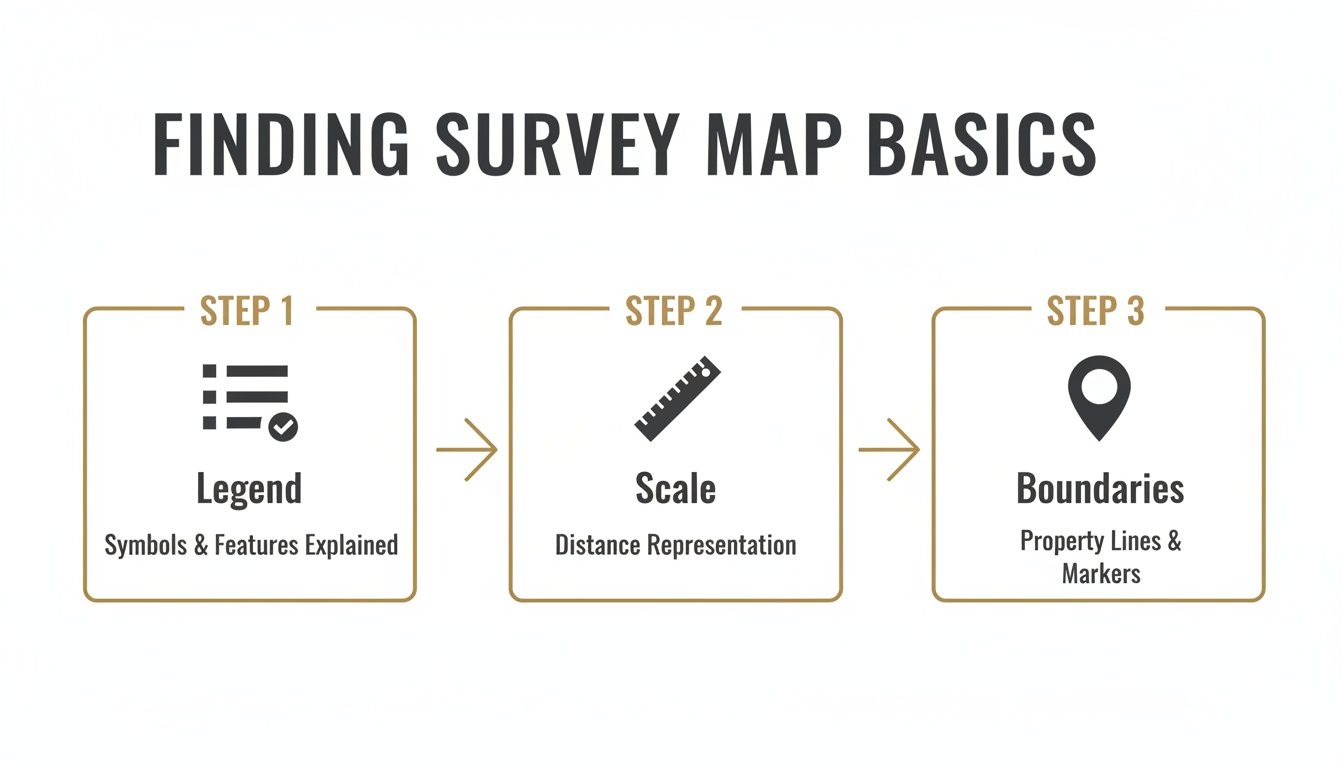 FINDING SURVEY MAP BASICS

STEP 1

Legend

Symbols & Features Explained

STEP 2

Scale

Distance Representation

STEP 3

Boundaries

Property Lines & Markers